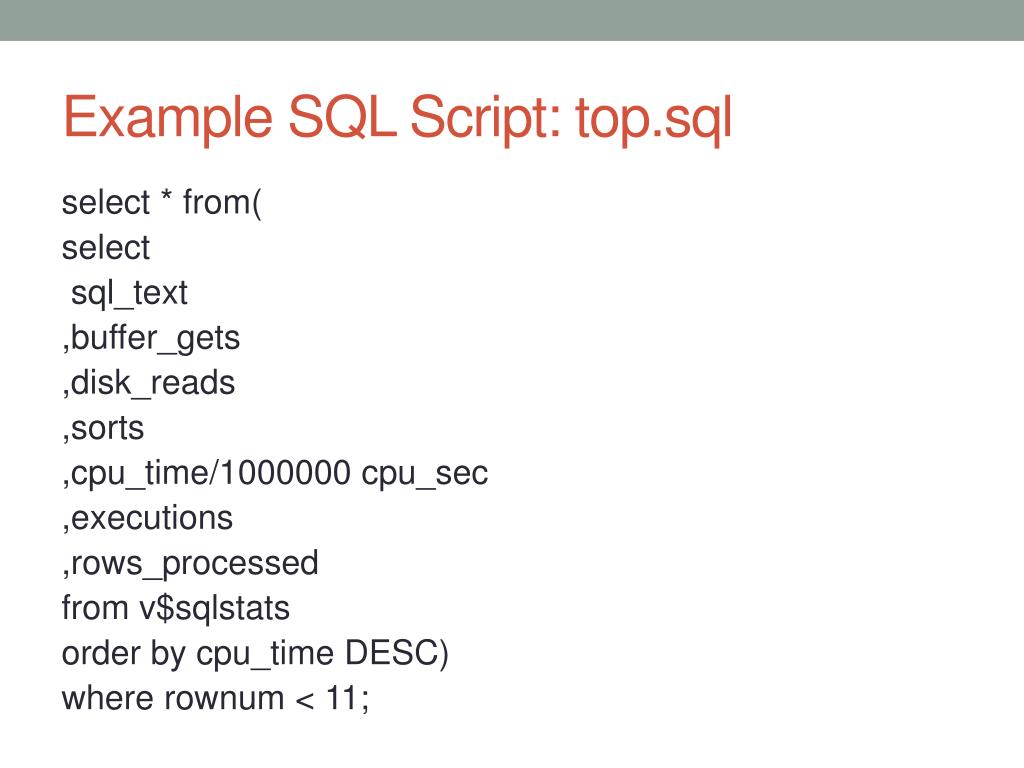 Example SQL Script: top.sql

select * from(
select
sql_text
,buffer_gets
,disk_reads
,sorts
,cpu_time/1000000 cpu_sec
,executions
,rows_processed
from v$sqlstats
order by cpu_time DESC)
where rownum < 11;